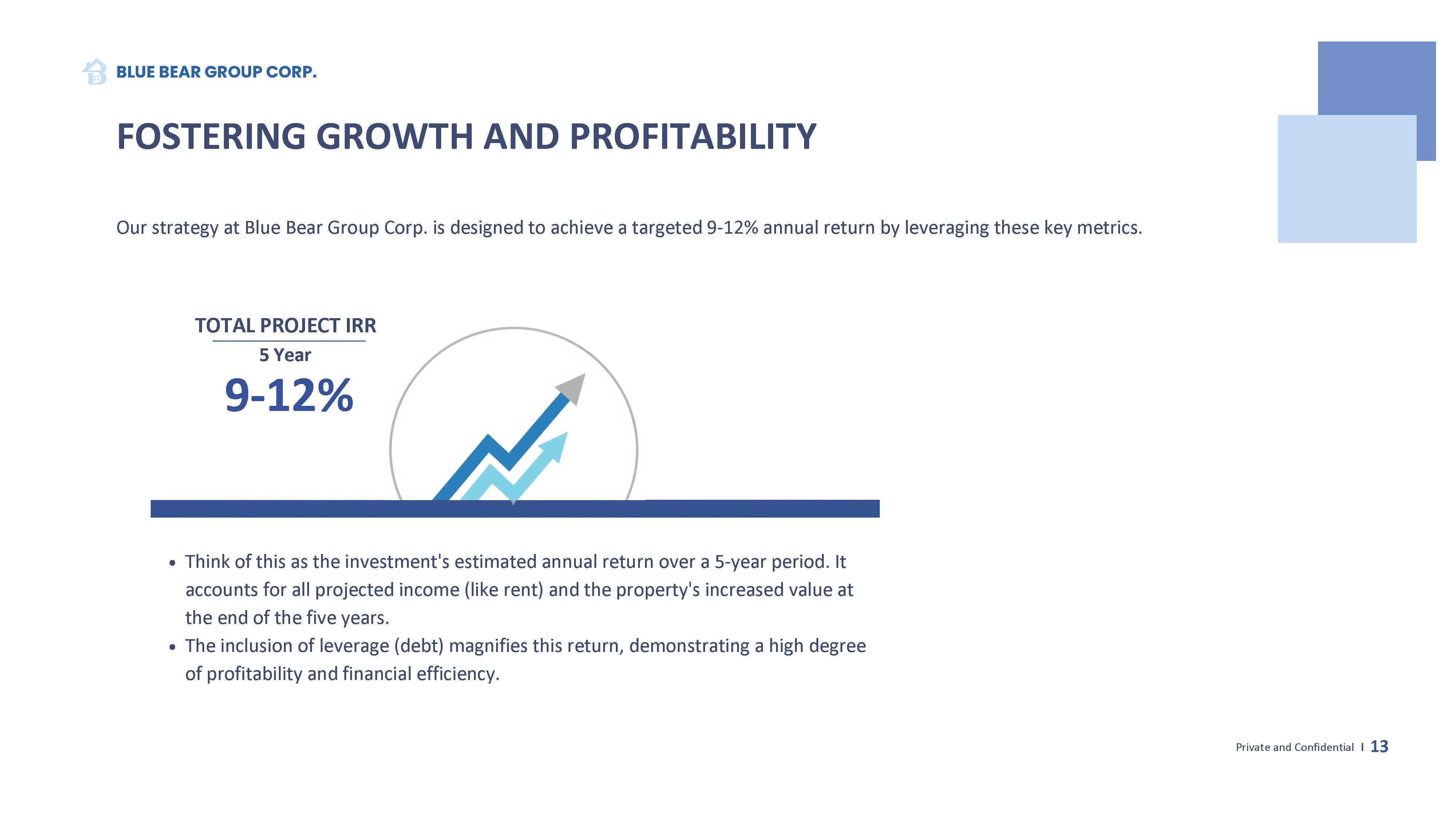 BLUE BEAR GROUP CORP.

FOSTERING GROWTH AND PROFITABILITY

Our strategy at Blue Bear Group Corp. is designed to achieve a targeted 9-12% annual return by leveraging these key metrics.

TOTAL PROJECT IRR

5 Year

9-12%

• Think of this as the investment's estimated annual return over a 5-year period. It accounts for all projected income (like rent) and the property's increased value at the end of the five years.
• The inclusion of leverage (debt) magnifies this return, demonstrating a high degree of profitability and financial efficiency.

Private and Confidential I 13